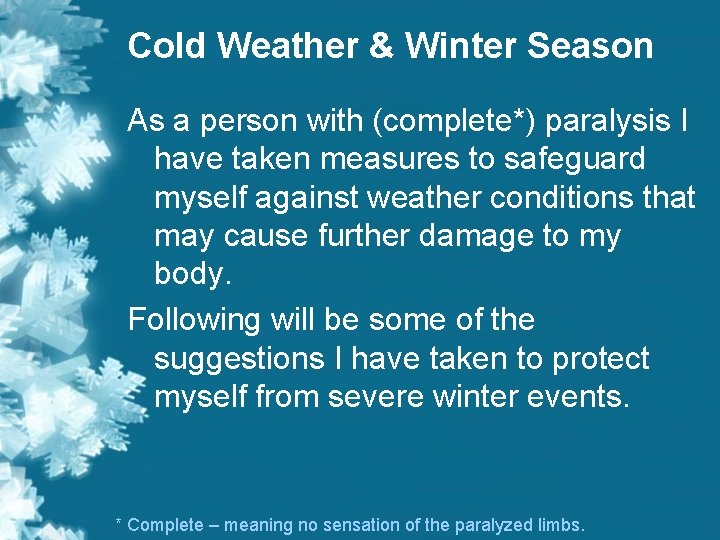 Cold Weather & Winter Season

As a person with (complete*) paralysis I have taken measures to safeguard myself against weather conditions that may cause further damage to my body.

Following will be some of the suggestions I have taken to protect myself from severe winter events.

* Complete – meaning no sensation of the paralyzed limbs.